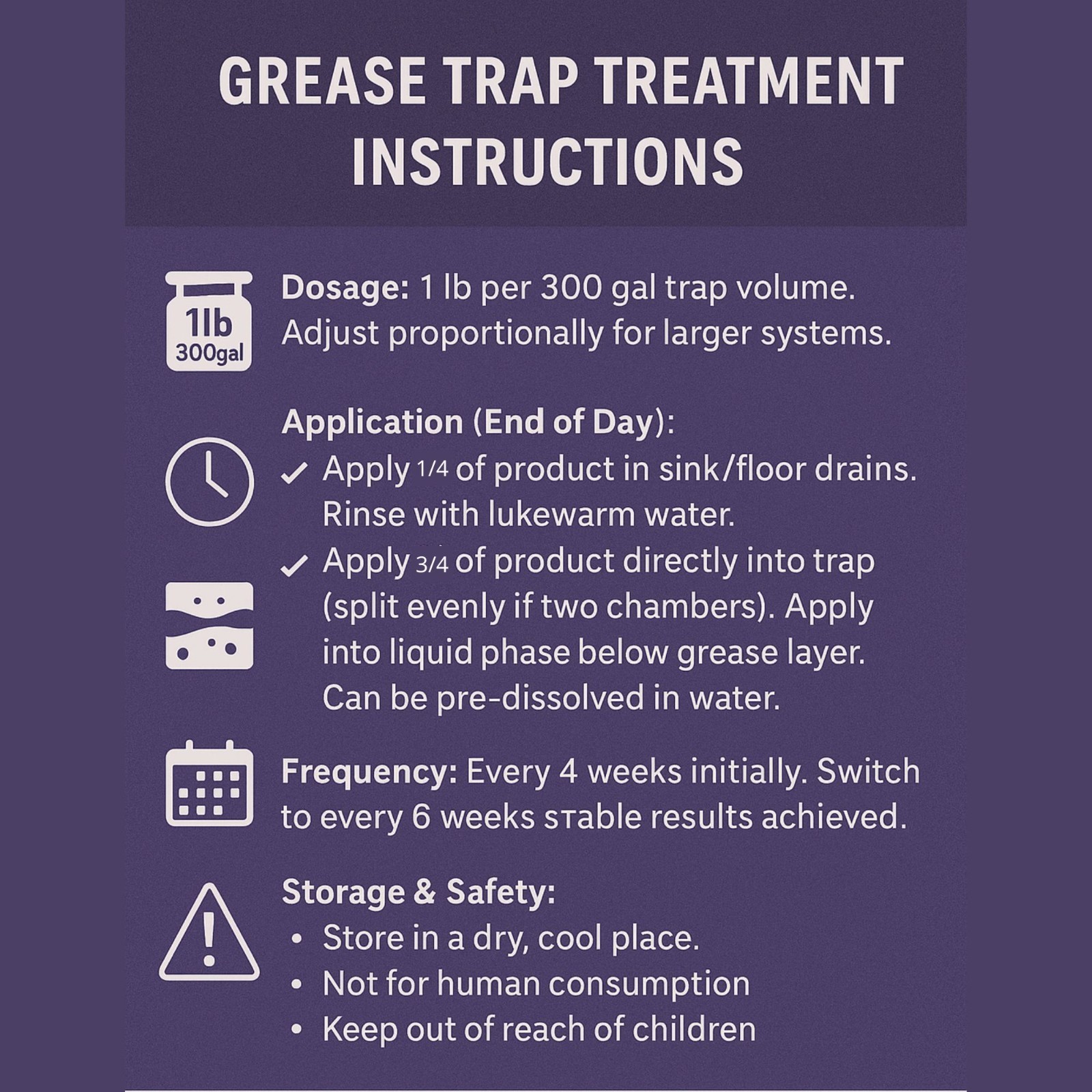 GREASE TRAP TREATMENT INSTRUCTIONS

1lb
300gal

Dosage: 1 lb per 300 gal trap volume. Adjust proportionally for larger systems.

Application (End of Day):
✓ Apply 1/4 of product in sink/floor drains. Rinse with lukewarm water.
✓ Apply 3/4 of product directly into trap (split evenly if two chambers). Apply into liquid phase below grease layer. Can be pre-dissolved in water.

Frequency: Every 4 weeks initially. Switch to every 6 weeks sтable results achieved.

Storage & Safety:
• Store in a dry, cool place.
• Not for human consumption
• Keep out of reach of children